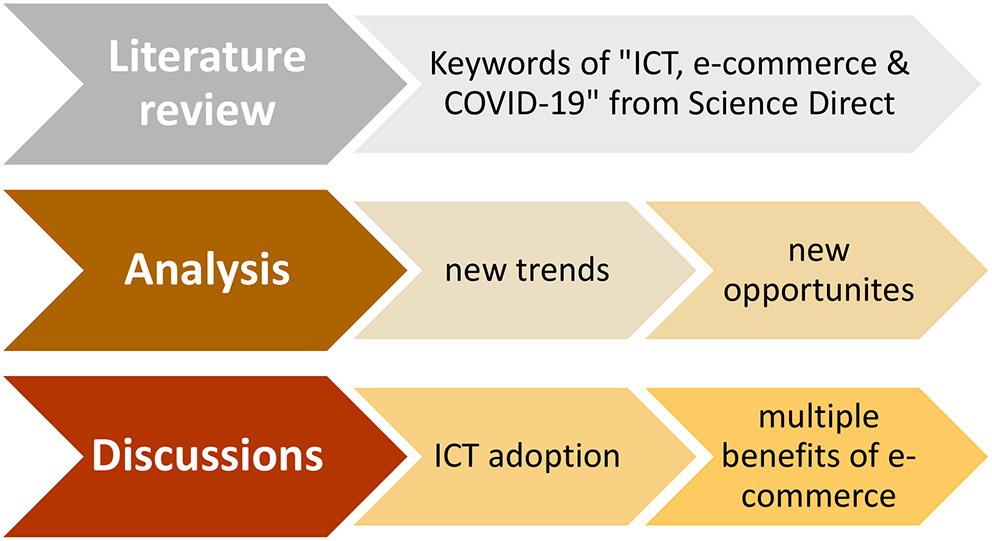 Literature review

Keywords of "ICT, e-commerce & COVID-19" from Science Direct

Analysis

new trends

new opportunites

Discussions

ICT adoption

multiple benefits of e-commerce